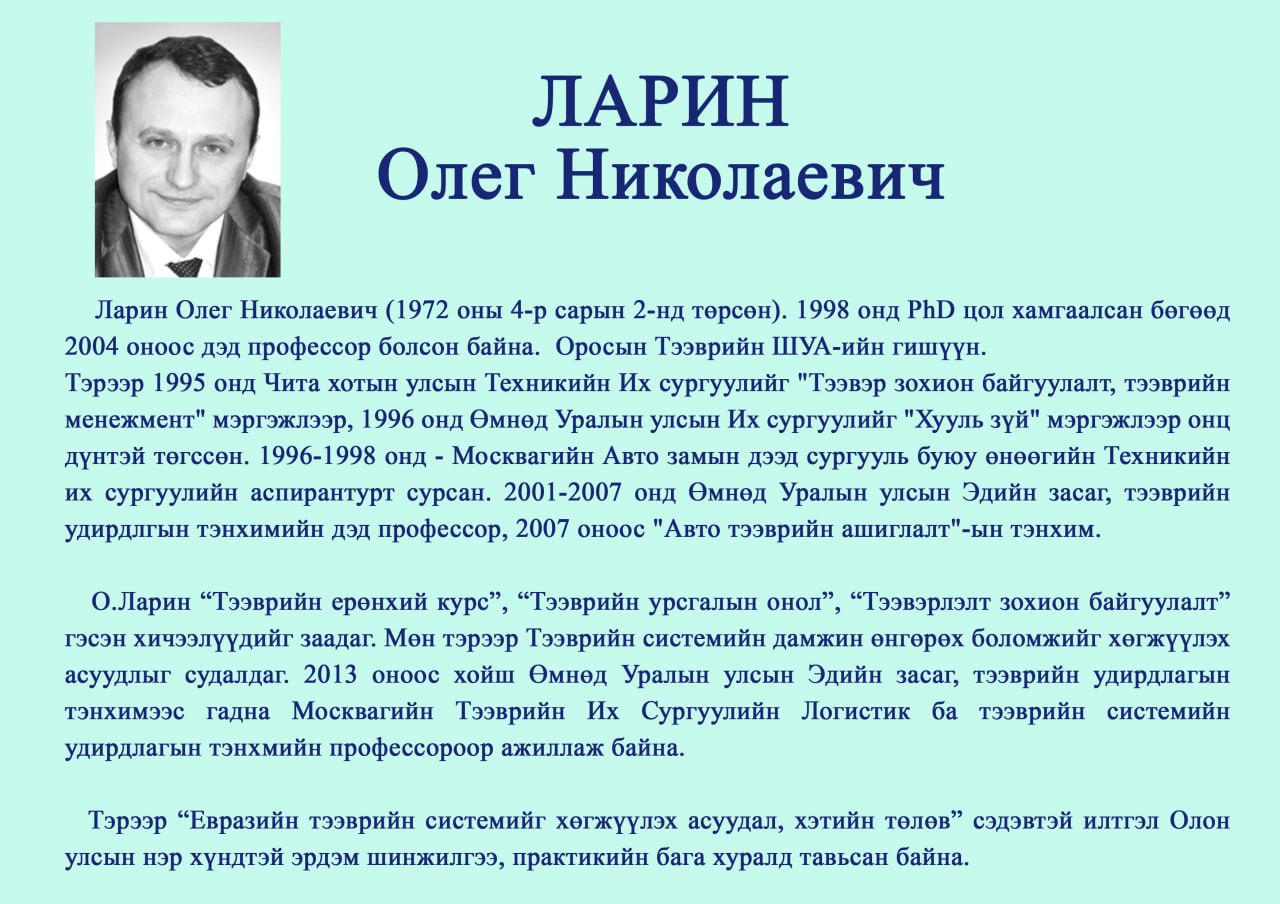 ЛАРИН
Олег Николаевич

Ларин Олег Николаевич (1972 оны 4-р сарын 2-нд төрсөн). 1998 онд PhD цол хамгаалсан бөгөөд 2004 оноос дэд профессор болсон байна. Оросын Тээврийн ШУА-ийн гишүүн.
Тэрээр 1995 онд Чита хотын улсын Техникийн Их сургуулийг "Тээвэр зохион байгуулалт, тээврийн менежмент" мэргэжлээр, 1996 онд Өмнөд Уралын улсын Их сургуулийг "Хууль зүй" мэргэжлээр онц дүнтэй төгссөн. 1996-1998 онд - Москвагийн Авто замын дээд сургууль буюу өнөөгийн Техникийн их сургуулийн аспирантурт сурсан. 2001-2007 онд Өмнөд Уралын улсын Эдийн засаг, тээврийн удирдлгын тэнхимийн дэд профессор, 2007 оноос "Авто тээврийн ашиглалт"-ын тэнхим.

О.Ларин “Тээврийн ерөнхий курс”, “Тээврийн урсгалын онол”, “Тээвэрлэлт зохион байгуулалт” гэсэн хичээлүүдийг заадаг. Мөн тэрээр Тээврийн системийн дамжин өнгөрөх боломжийг хөгжүүлэх асуудлыг судалдаг. 2013 оноос хойш Өмнөд Уралын улсын Эдийн засаг, тээврийн удирдлагын тэнхимээс гадна Москвагийн Тээврийн Их Сургуулийн Логистик ба тээврийн системийн удирдлагын тэнхмийн профессороор ажиллаж байна.

Тэрээр “Евразийн тээврийн системийг хөгжүүлэх асуудал, хэтийн төлөв” сэдэвтэй илтгэл Олон улсын нэр хүндтэй эрдэм шинжилгээ, практикийн бага хуралд тавьсан байна.